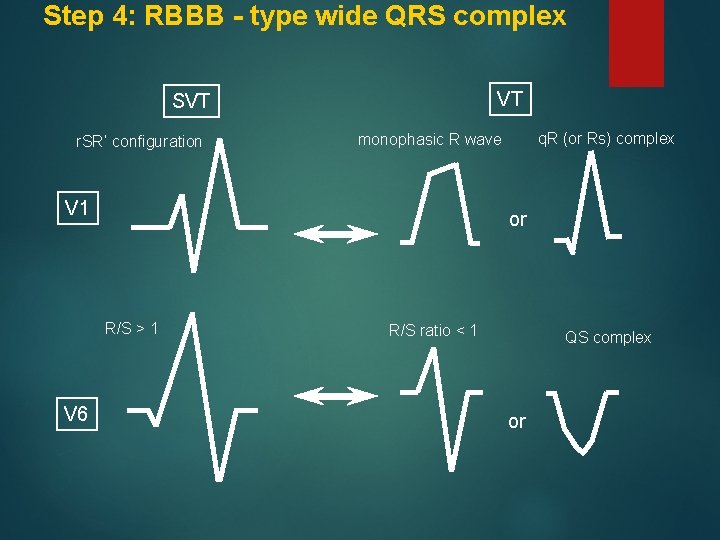 Step 4: RBBB - type wide QRS complex

SVT

VT

rSR' configuration

monophasic R wave

qR (or Rs) complex

V1

or

R/S > 1

R/S ratio < 1

QS complex

V6

or